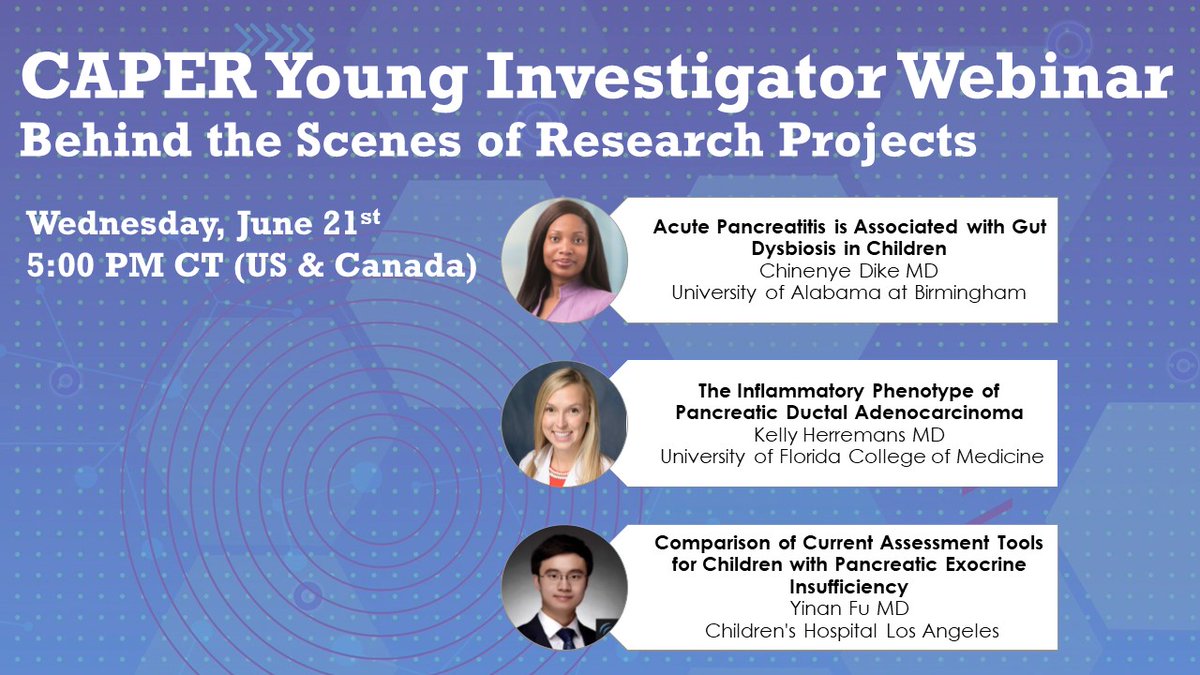 CAPER Young Investigator Webinar
Behind the Scenes of Research Projects

Wednesday, June 21$^{st}$
5:00 PM CT (US & Canada)

Acute Pancreatitis is Associated with Gut Dysbiosis in Children
Chinenye Dike MD
University of Alabama at Birmingham

The Inflammatory Phenotype of Pancreatic Ductal Adenocarcinoma
Kelly Herremans MD
University of Florida College of Medicine

Comparison of Current Assessment Tools for Children with Pancreatic Exocrine Insufficiency
Yinan Fu MD
Children's Hospital Los Angeles